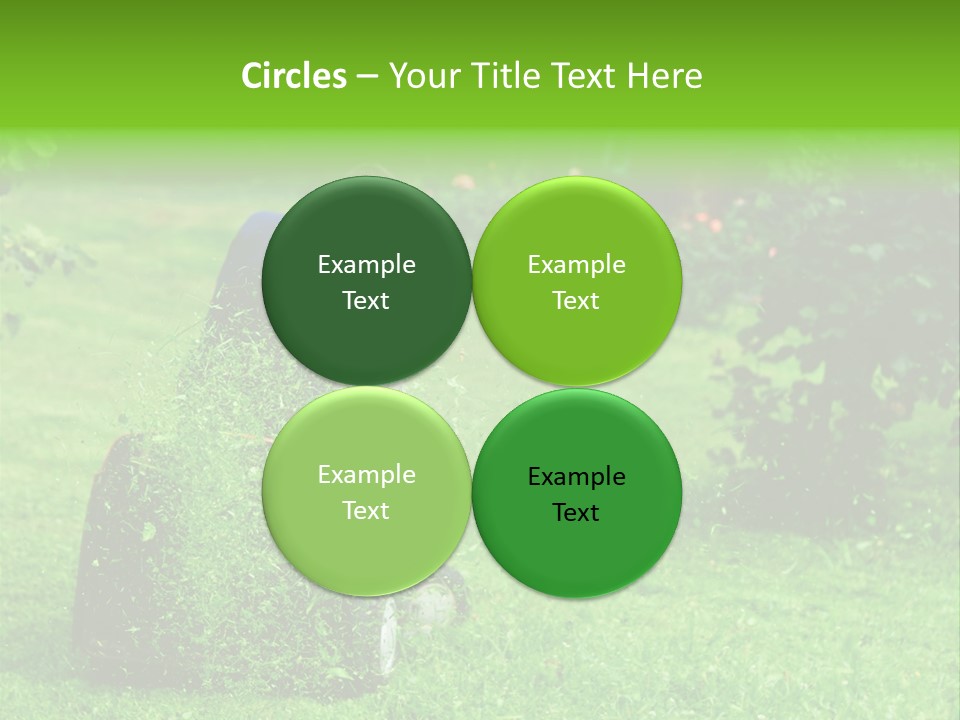 Circles – Your Title Text Here

Example Text

Example Text

Example Text

Example Text